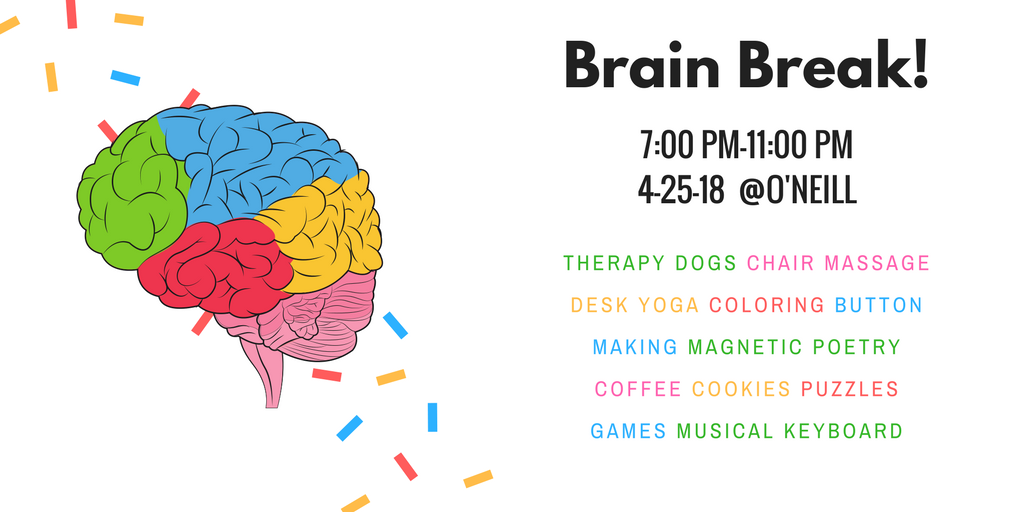 Brain Break!

7:00 PM-11:00 PM
4-25-18 @O'NEILL

THERAPY DOGS CHAIR MASSAGE DESK YOGA COLORING BUTTON MAKING MAGNETIC POETRY COFFEE COOKIES PUZZLES GAMES MUSICAL KEYBOARD